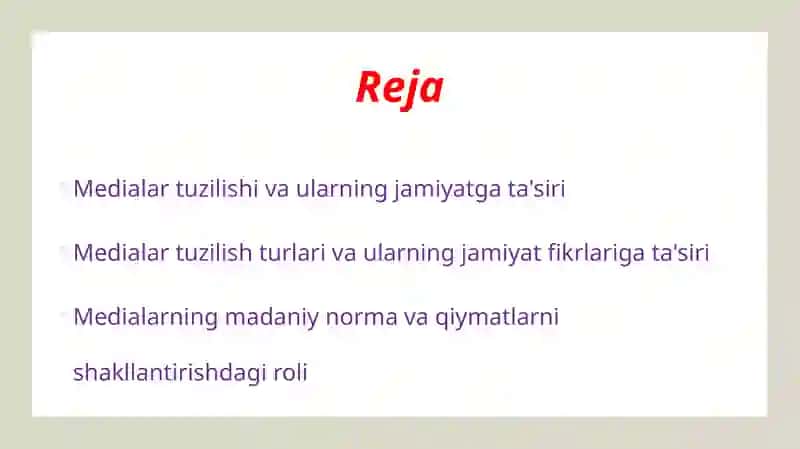 Reja

Medialar tuzilishi va ularning jamiyatga ta'siri

Medialar tuzilish turlari va ularning jamiyat fikrlariga ta'siri

Medialarning madaniy norma va qiymatlarni shakllantirishdagi roli